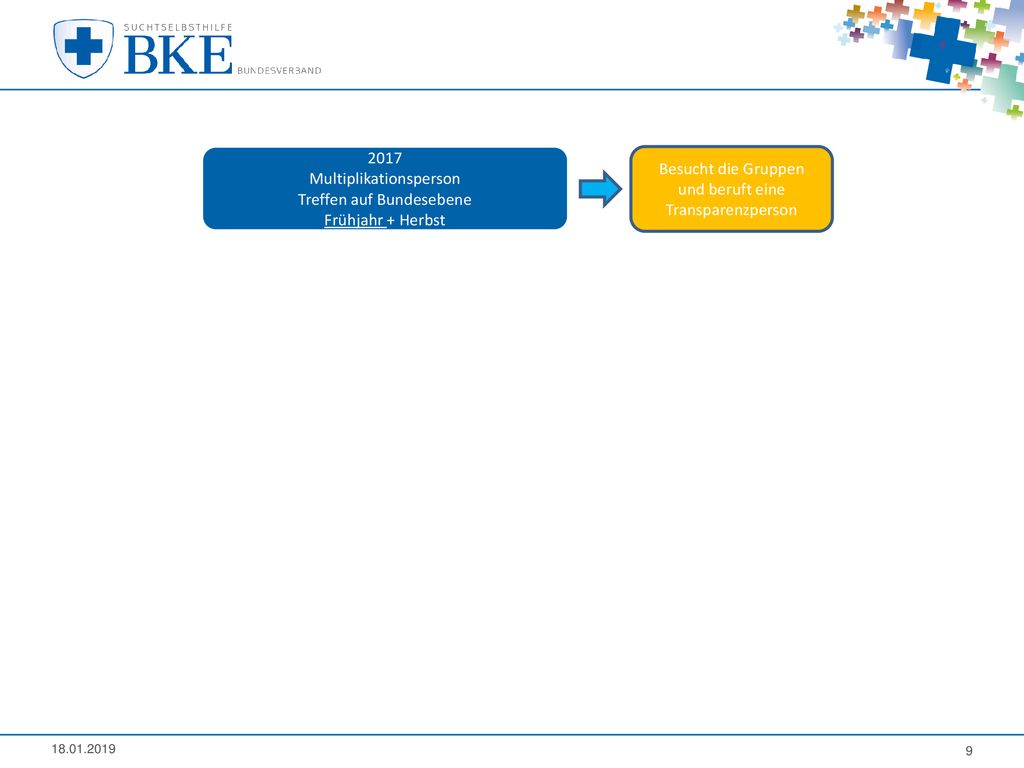 SUCHTSELBSTHILFE
BKE
BUNDESVERBAND

2017
Multiplikationsperson
Treffen auf Bundesebene
Frühjahr + Herbst

Besucht die Gruppen und beruft eine Transparenzperson

18.01.2019

9